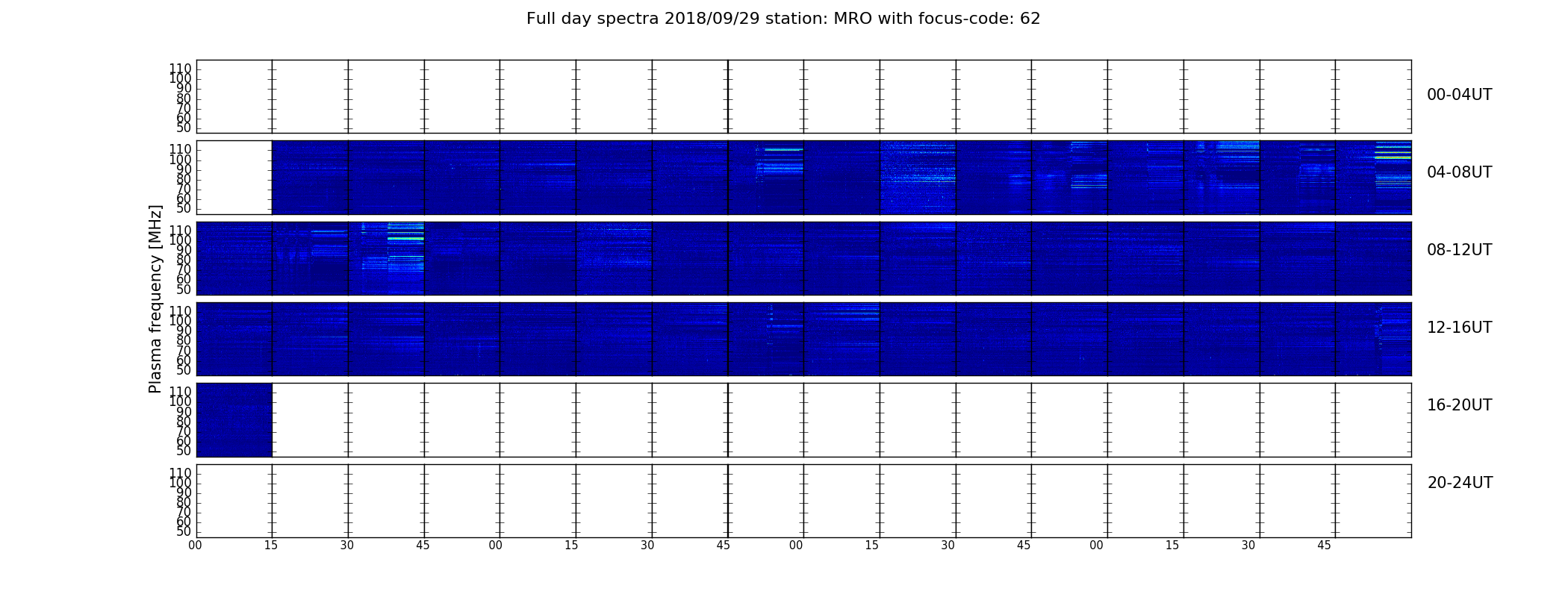 Full day spectra 2018/09/29 station: MRO with focus-code: 62

Plasma frequency [MHz]

110
100
90
80
70
60
50

00-04UT

110
100
90
80
70
60
50

04-08UT

110
100
90
80
70
60
50

08-12UT

110
100
90
80
70
60
50

12-16UT

110
100
90
80
70
60
50

16-20UT

110
100
90
80
70
60
50

20-24UT

00 15 30 45 00 15 30 45 00 15 30 45 00 15 30 45